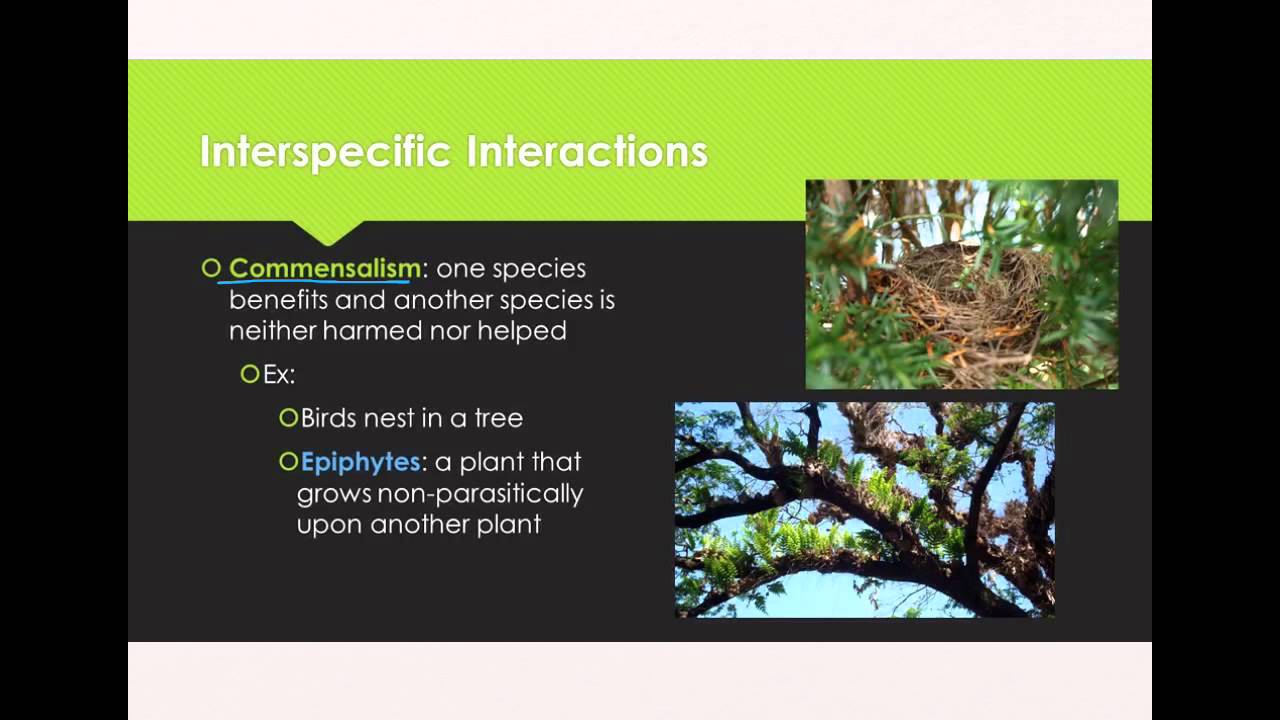 Interspecific Interactions

Commensalism: one species benefits and another species is neither harmed nor helped

Ex:

Birds nest in a tree

Epiphytes: a plant that grows non-parasitically upon another plant